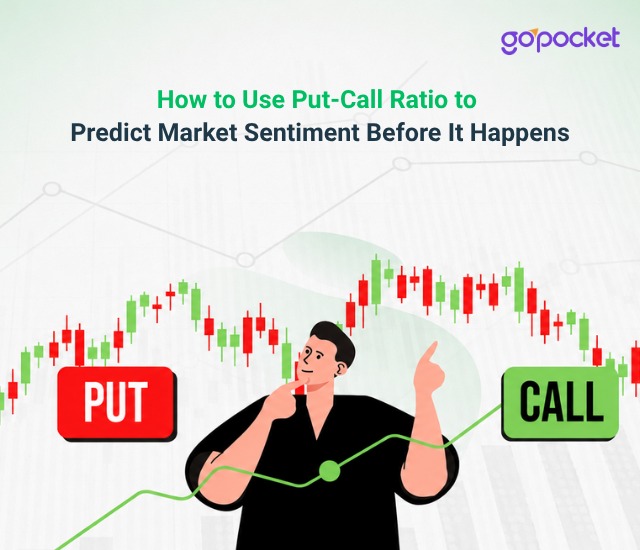 gopocket

How to Use Put-Call Ratio to
Predict Market Sentiment Before It Happens

PUT

CALL